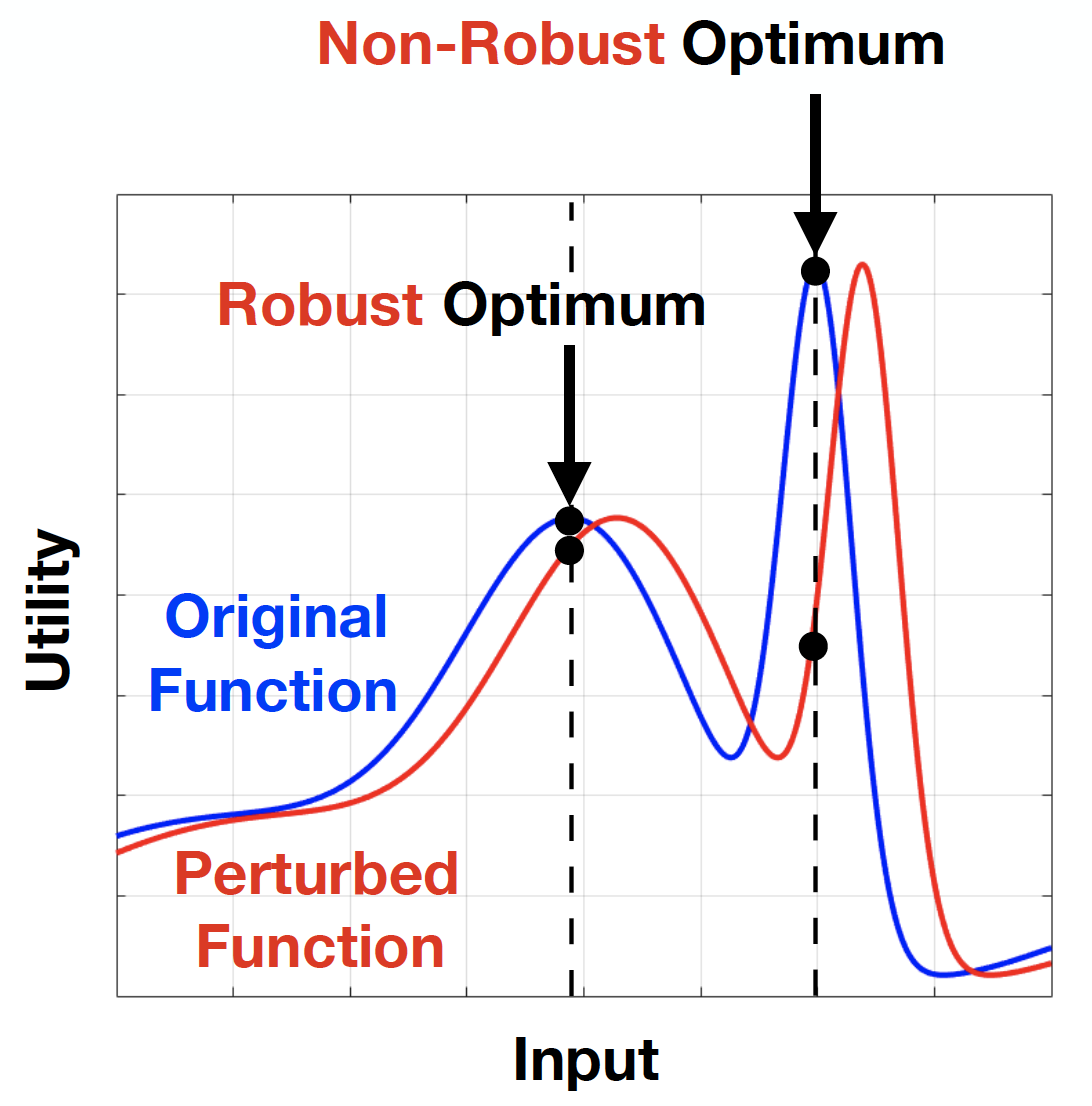 Non-Robust Optimum

Robust Optimum

Utility

Original Function

Perturbed Function

Input